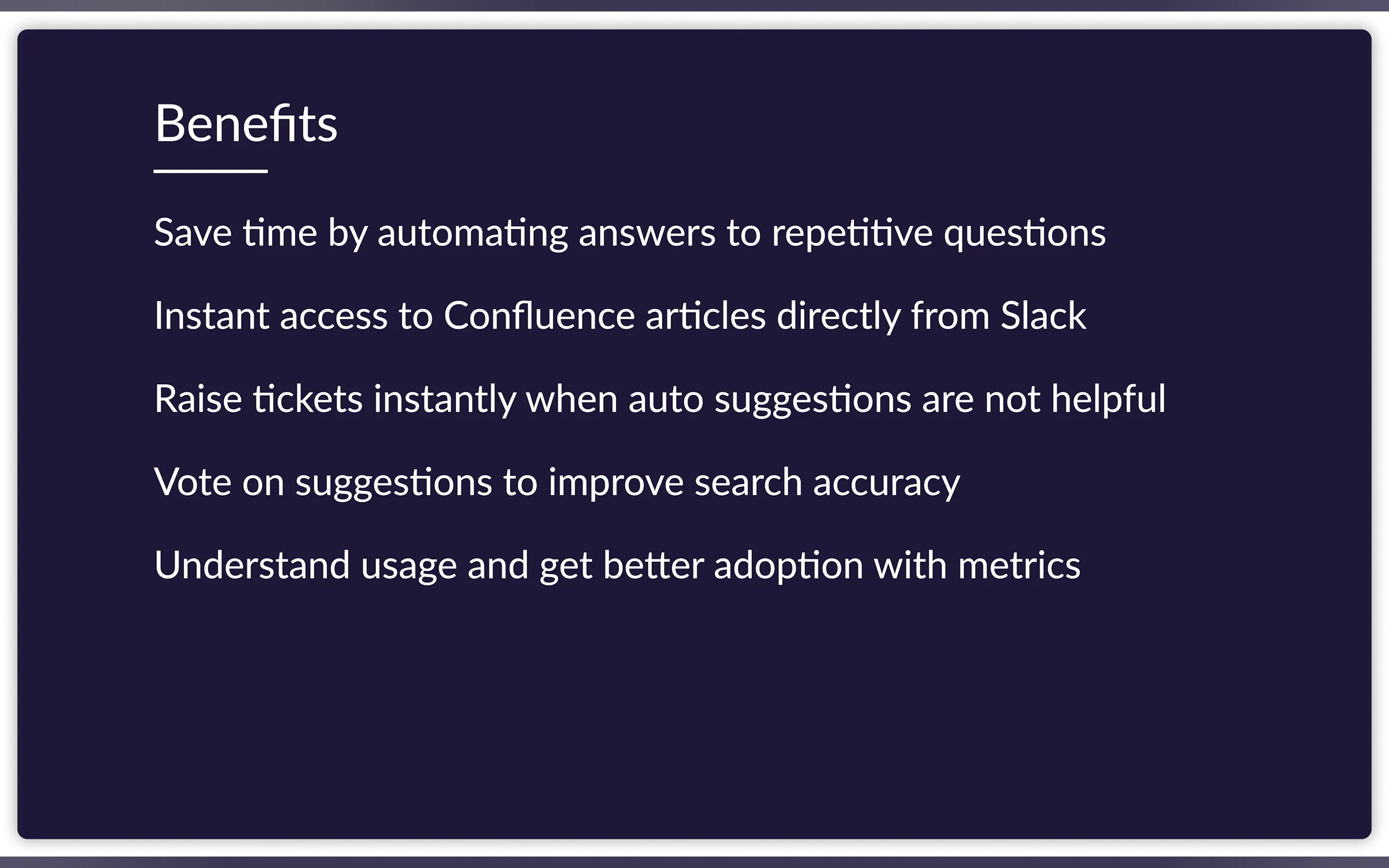 Benefits

Save time by automating answers to repetitive questions

Instant access to Confluence articles directly from Slack

Raise tickets instantly when auto suggestions are not helpful

Vote on suggestions to improve search accuracy

Understand usage and get better adoption with metrics